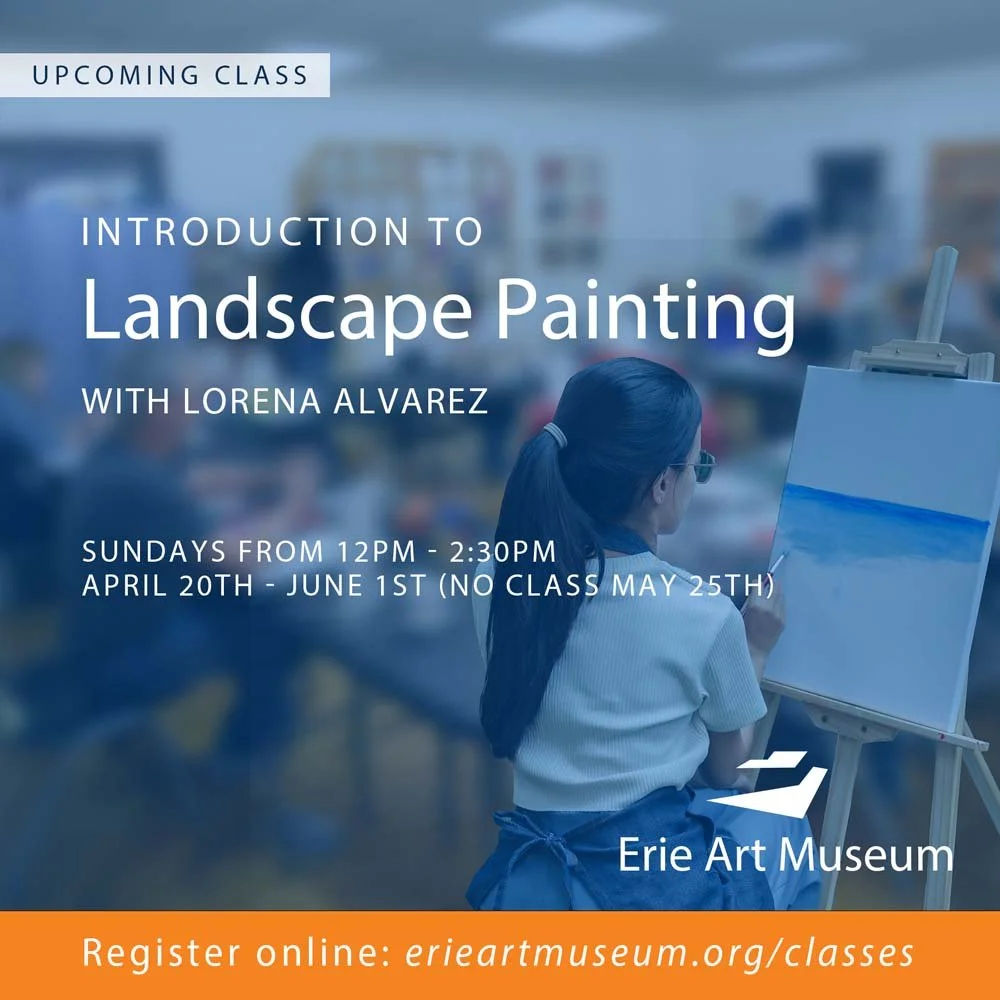 UPCOMING CLASS

INTRODUCTION TO
Landscape Painting
WITH LORENA ALVAREZ

SUNDAYS FROM 12PM - 2:30PM
APRIL 20TH - JUNE 1ST (NO CLASS MAY 25TH)

Erie Art Museum

Register online: erieartmuseum.org/classes